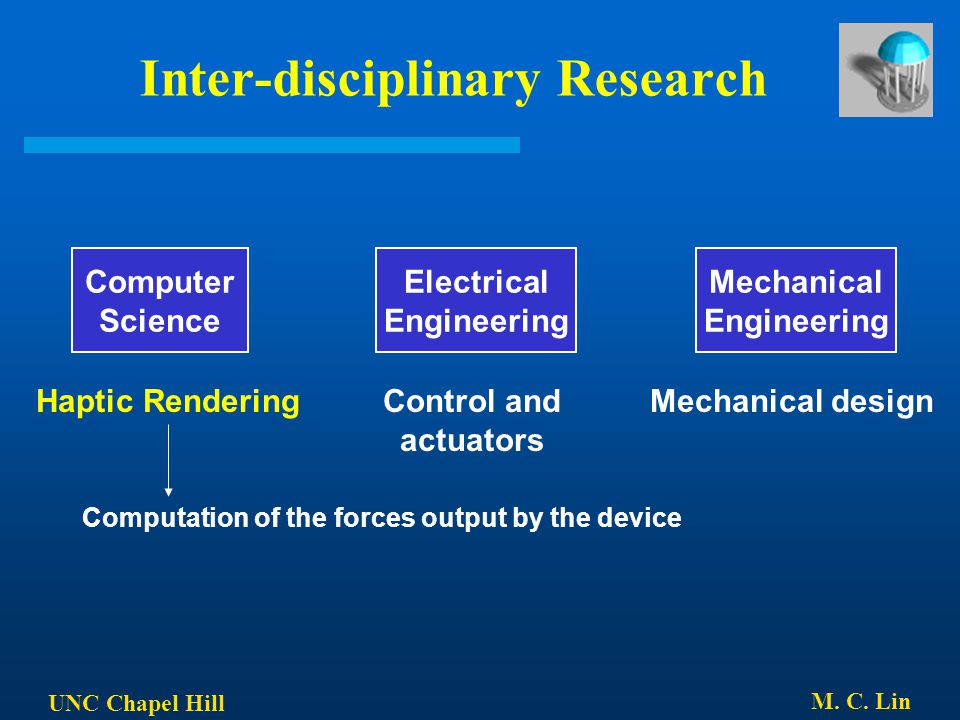 Inter-disciplinary Research

Computer Science

Electrical Engineering

Mechanical Engineering

Haptic Rendering

Control and actuators

Mechanical design

Computation of the forces output by the device

UNC Chapel Hill

M. C. Lin